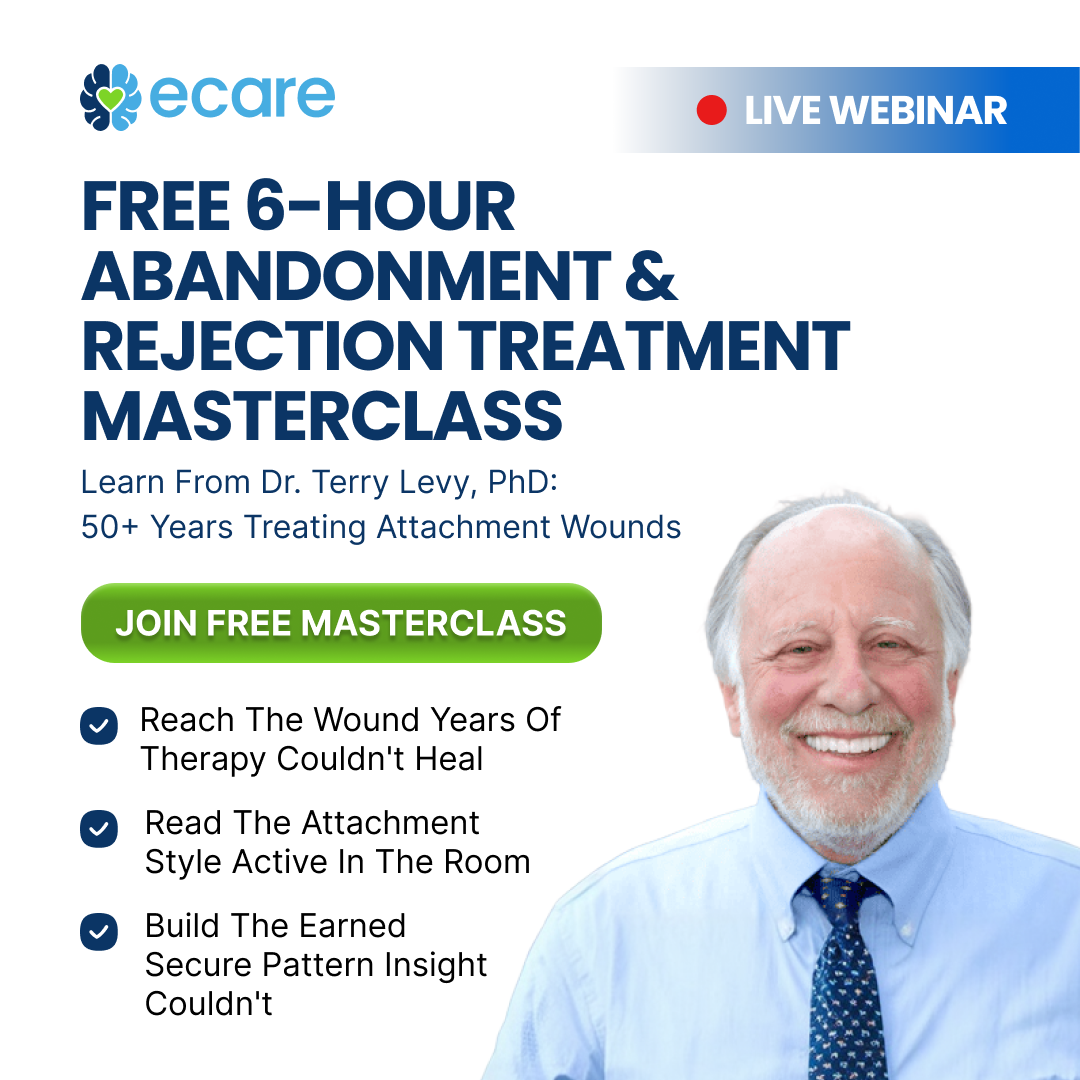 ecare

LIVE WEBINAR

FREE 6-HOUR ABANDONMENT & REJECTION TREATMENT MASTERCLASS

Learn From Dr. Terry Levy, PhD:
50+ Years Treating Attachment Wounds

JOIN FREE MASTERCLASS

Reach The Wound Years Of Therapy Couldn't Heal

Read The Attachment Style Active In The Room

Build The Earned Secure Pattern Insight Couldn't